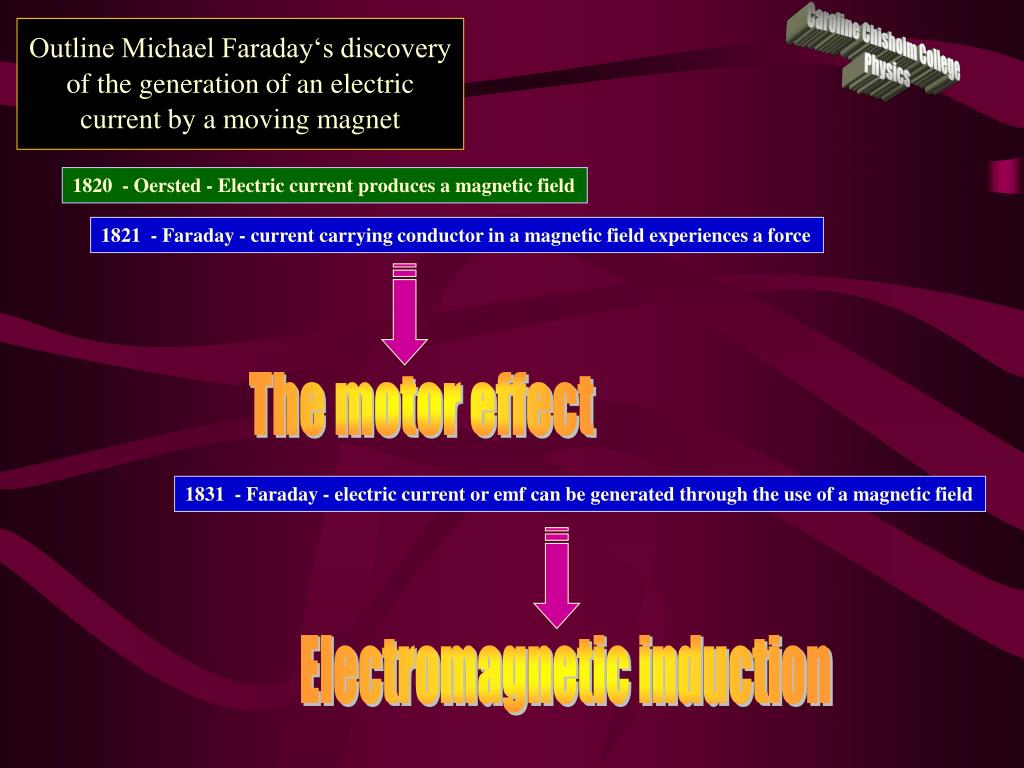 Outline Michael Faraday‘s discovery of the generation of an electric current by a moving magnet

Caroline Chisholm College
Physics

1820 - Oersted - Electric current produces a magnetic field

1821 - Faraday - current carrying conductor in a magnetic field experiences a force

The motor effect

1831 - Faraday - electric current or emf can be generated through the use of a magnetic field

Electromagnetic induction